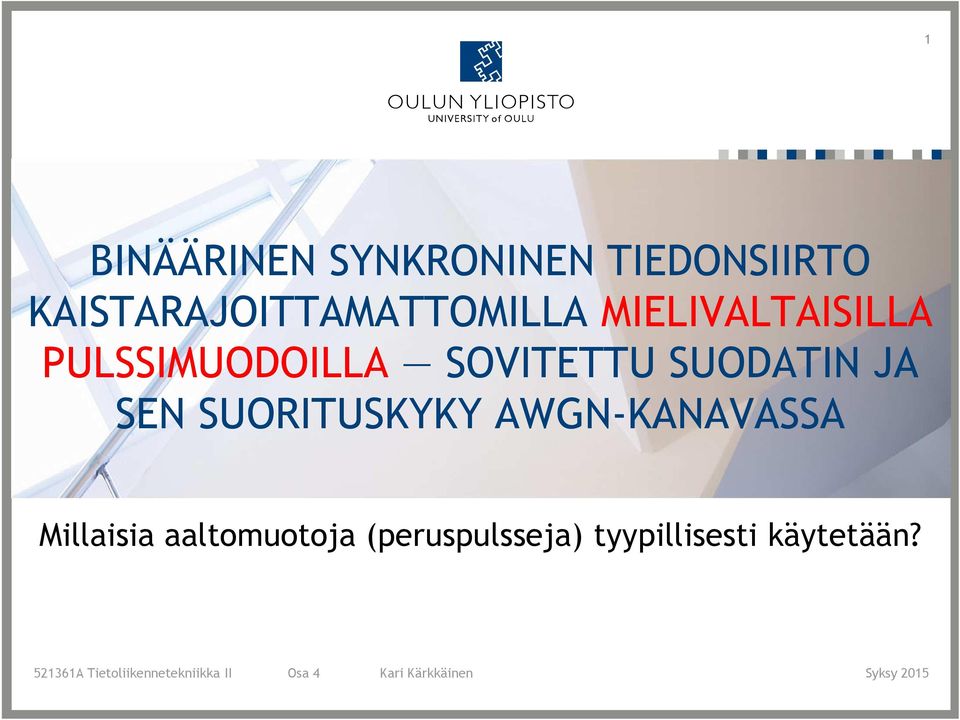 1

OULUN YLIOPISTO
UNIVERSITY of OULU

BINÄÄRINEN SYNKRONINEN TIEDONSIIRTO KAISTARAJOITTAMATTOMILLA MIELIVALTAISILLA PULSSIMUODOILLA — SOVITETTU SUODATIN JA SEN SUORITUSKYKY AWGN-KANAVASSA

Millaisia aaltomuotoja (peruspulsseja) tyypillisesti käytetään?

521361A Tietoliikennetekniikka II Osa 4 Kari Kärkkäinen Syksy 2015